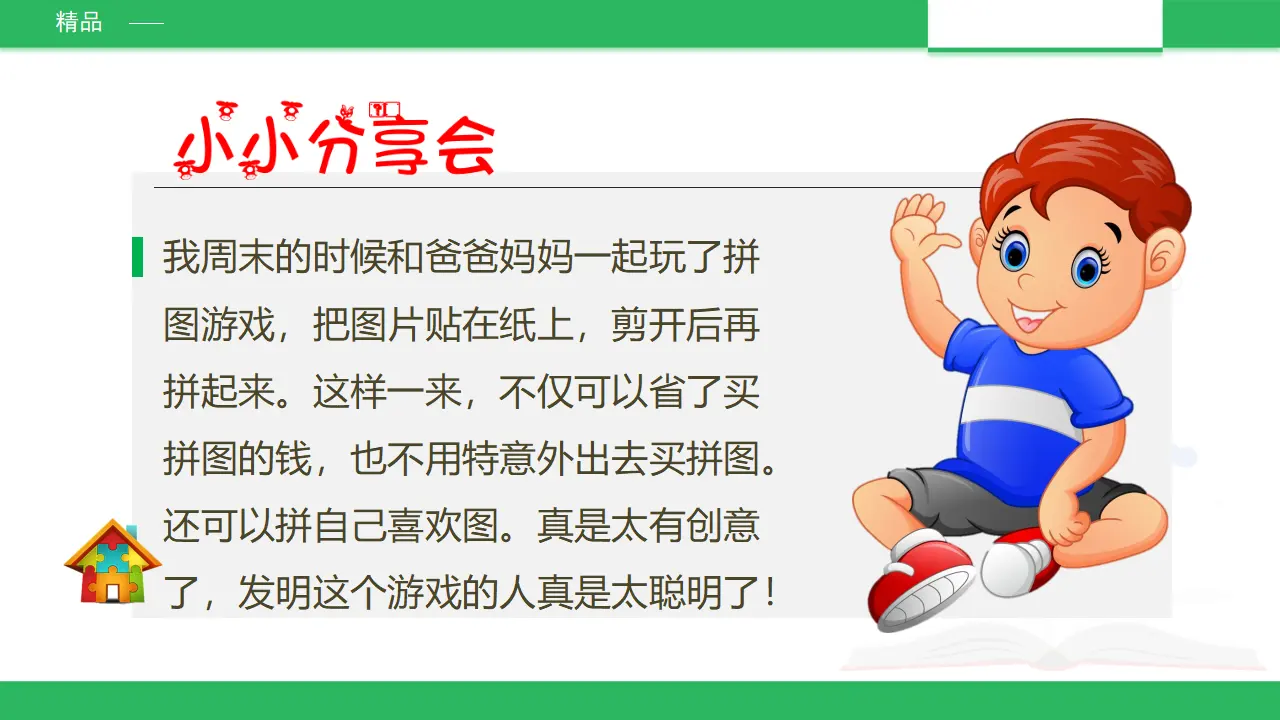 精品

小小分享会

我周末的时候和爸爸妈妈一起玩了拼图游戏，把图片贴在纸上，剪开后再拼起来。这样一来，不仅可以省了买拼图的钱，也不用特意外出去买拼图。还可以拼自己喜欢图。真是太有创意了，发明这个游戏的人真是太聪明了！